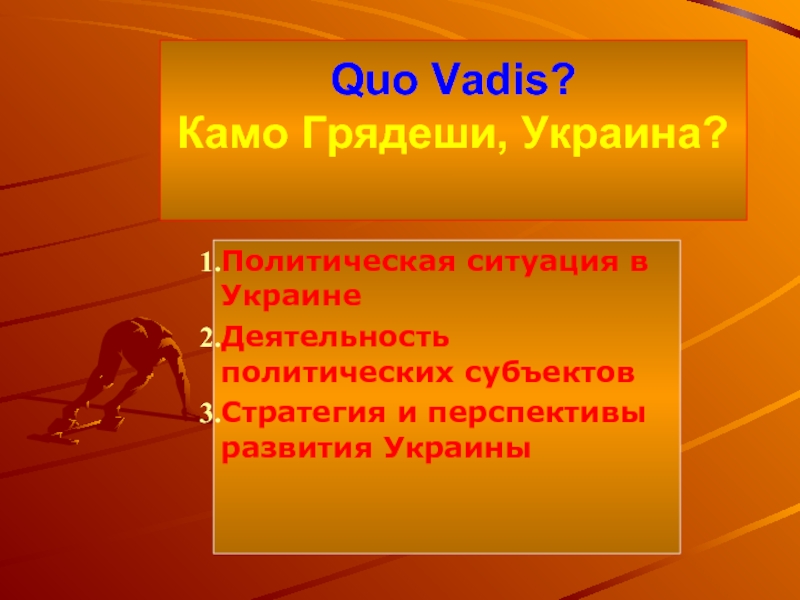 Quo Vadis?
Камо Грядеши, Украина?

1. Политическая ситуация в Украине
2. Деятельность политических субъектов
3. Стратегия и перспективы развития Украины